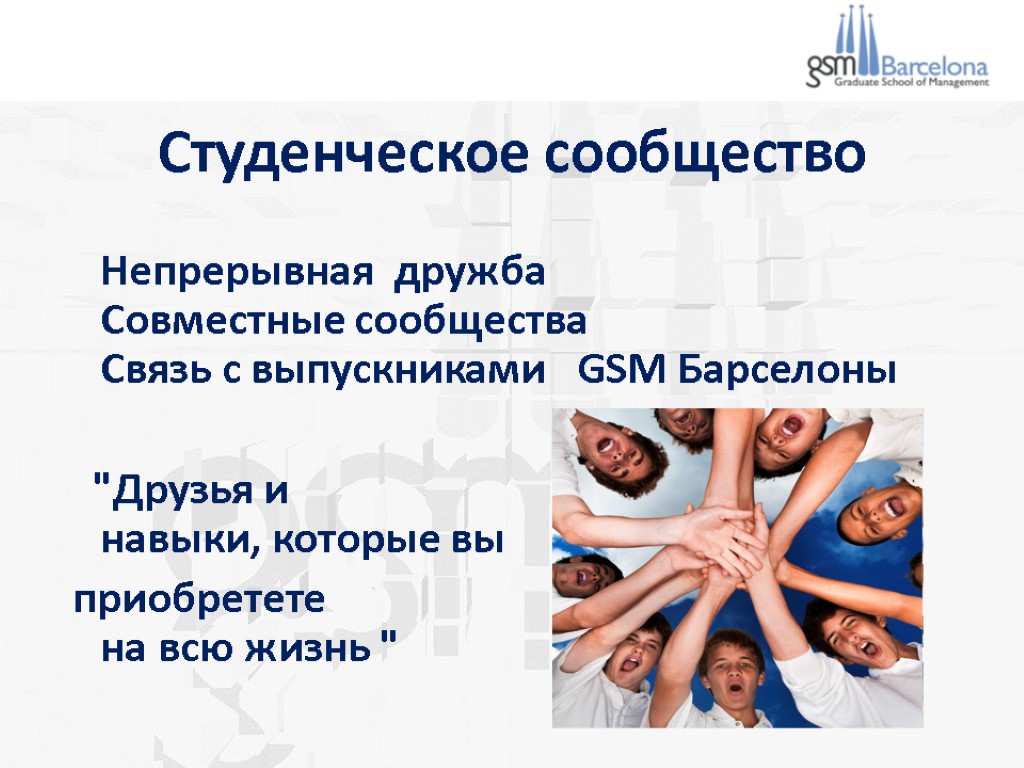 gsm Barcelona
Graduate School of Management

Студенческое сообщество

Непрерывная дружба
Совместные сообщества
Связь с выпускниками GSM Барселоны

"Друзья и навыки, которые вы приобретете на всю жизнь "